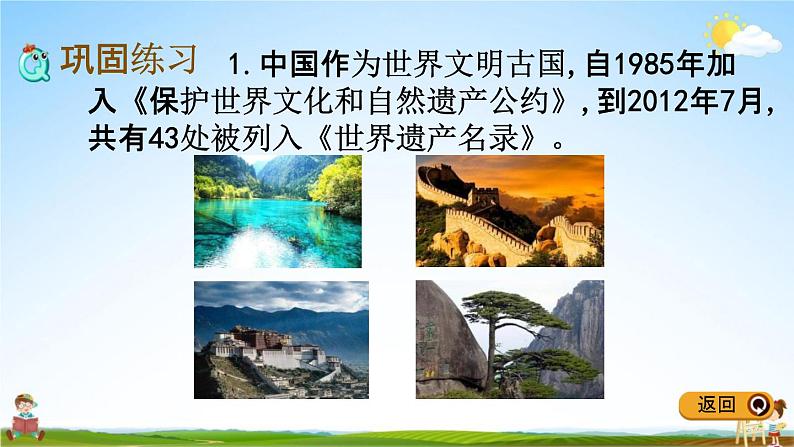 巩固练习 1. 中国作为世界文明古国，自1985年加入《保护世界文化和自然遗产公约》，到2012年7月，共有43处被列入《世界遗产名录》。

返回